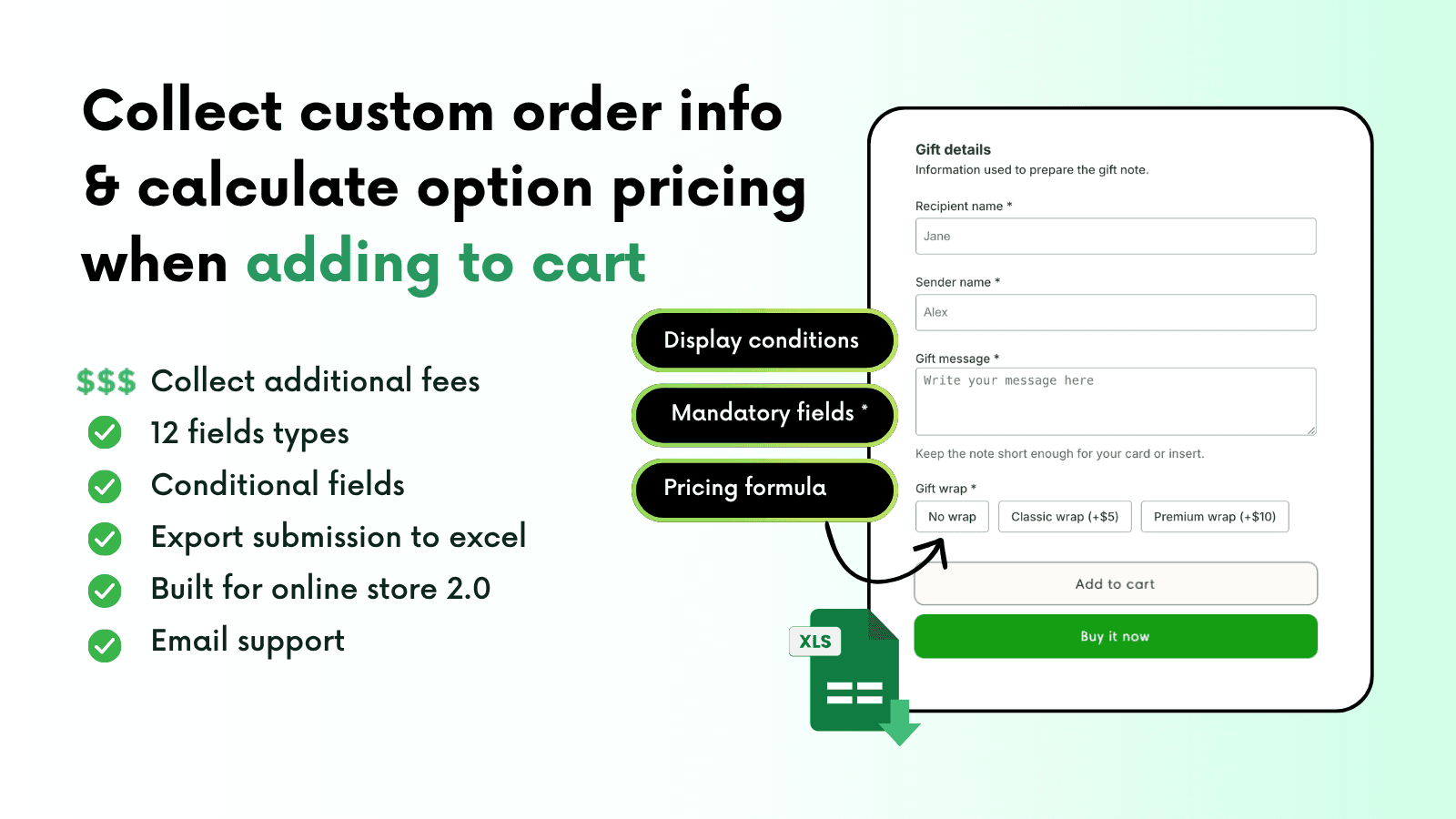 Collect custom order info & calculate option pricing when adding to cart

$$$ Collect additional fees
12 fields types
Conditional fields
Export submission to excel
Built for online store 2.0
Email support

Display conditions
Mandatory fields *
Pricing formula

XLS

Gift details
Information used to prepare the gift note.

Recipient name *
Jane

Sender name *
Alex

Gift message *
Write your message here
Keep the note short enough for your card or insert.

Gift wrap *
No wrap
Classic wrap (+$5)
Premium wrap (+$10)

Add to cart
Buy it now